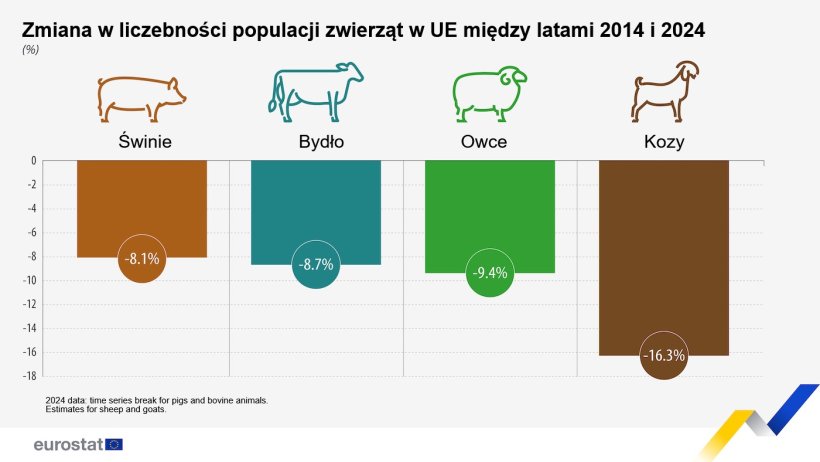 Zmiana w liczebności populacji zwierząt w UE między latami 2014 i 2024
(%)

Świnie
Bydło
Owce
Kozy

0
-2
-4
-6
-8
-10
-12
-14
-16
-18

-8.1%
-8.7%
-9.4%
-16.3%

2024 data: time series break for pigs and bovine animals.
Estimates for sheep and goats.

eurostat